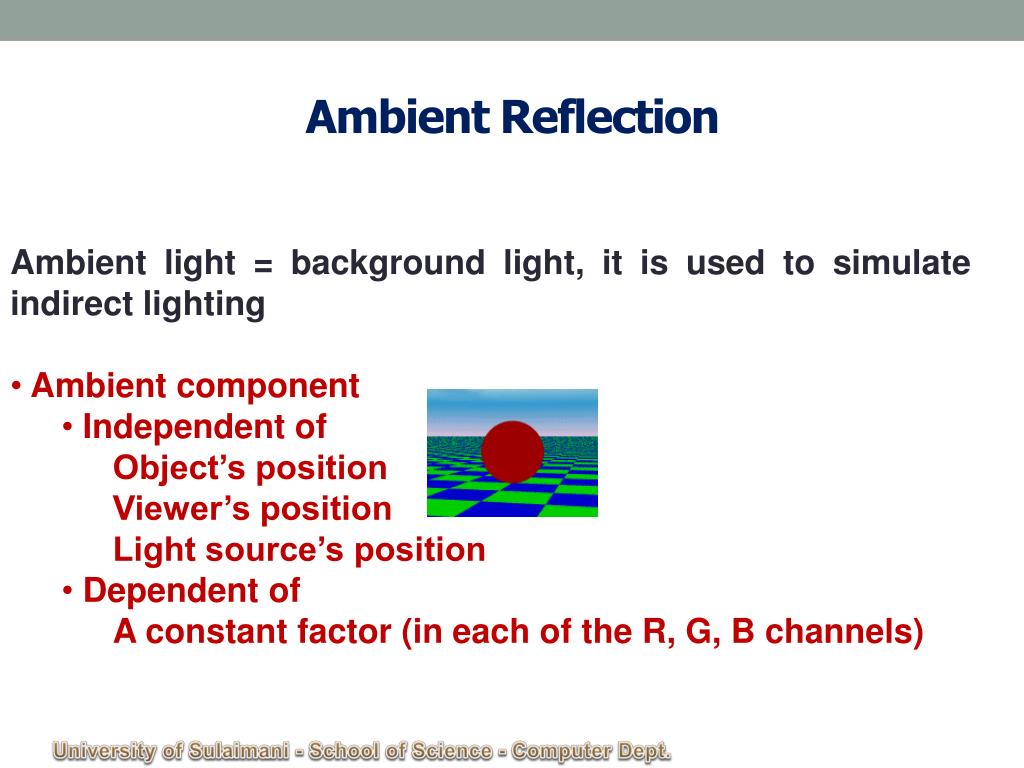 Ambient Reflection

Ambient light = background light, it is used to simulate indirect lighting

• Ambient component
• Independent of
Object's position
Viewer's position
Light source's position
• Dependent of
A constant factor (in each of the R, G, B channels)

University of Sulaimani - School of Science - Computer Dept.